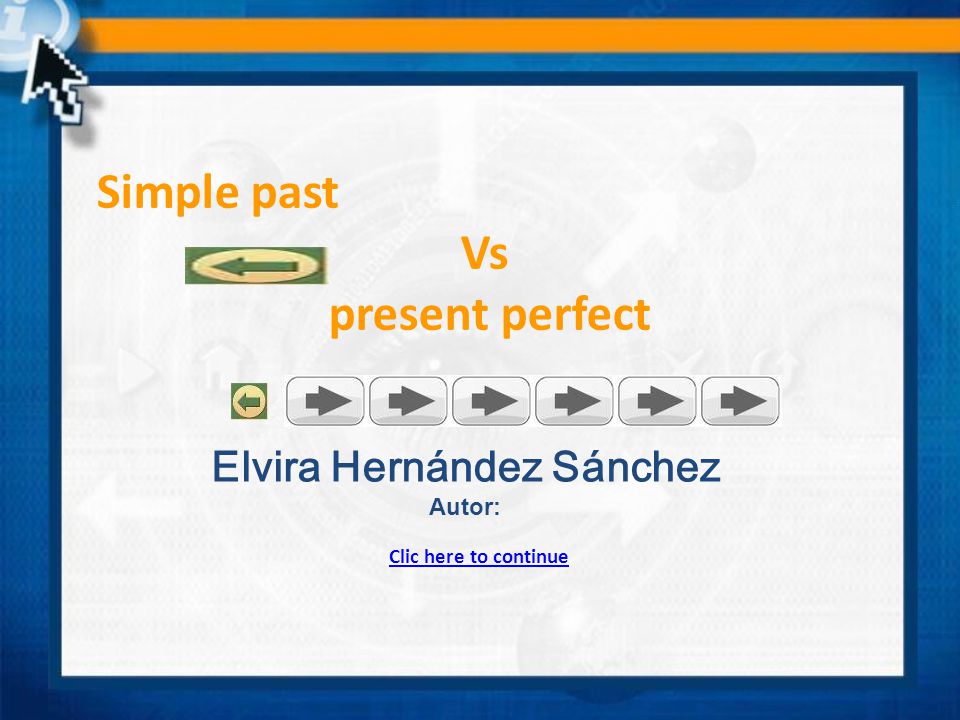 Simple past

Vs

present perfect

Elvira Hernández Sánchez

Autor:

Clic here to continue